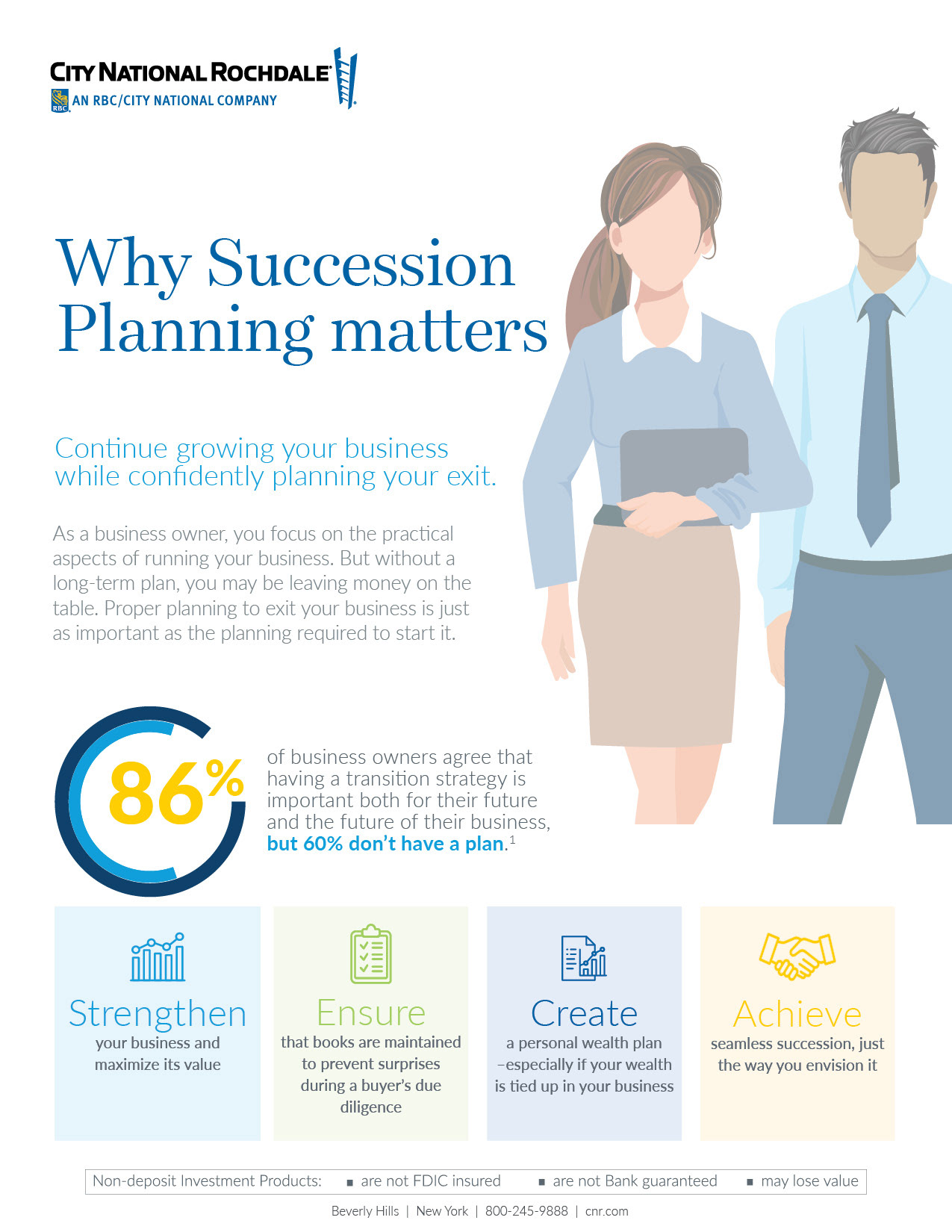 CITY NATIONAL ROCHDALE
RBC AN RBC/CITY NATIONAL COMPANY

Why Succession Planning matters

Continue growing your business while confidently planning your exit.

As a business owner, you focus on the practical aspects of running your business. But without a long-term plan, you may be leaving money on the table. Proper planning to exit your business is just as important as the planning required to start it.

86%

of business owners agree that having a transition strategy is important both for their future and the future of their business, but 60% don't have a plan.$^1$

Strengthen
your business and maximize its value

Ensure
that books are maintained to prevent surprises during a buyer's due diligence

Create
a personal wealth plan –especially if your wealth is tied up in your business

Achieve
seamless succession, just the way you envision it

Non-deposit Investment Products: ▪ are not FDIC insured ▪ are not Bank guaranteed ▪ may lose value

Beverly Hills | New York | 800-245-9888 | cnr.com